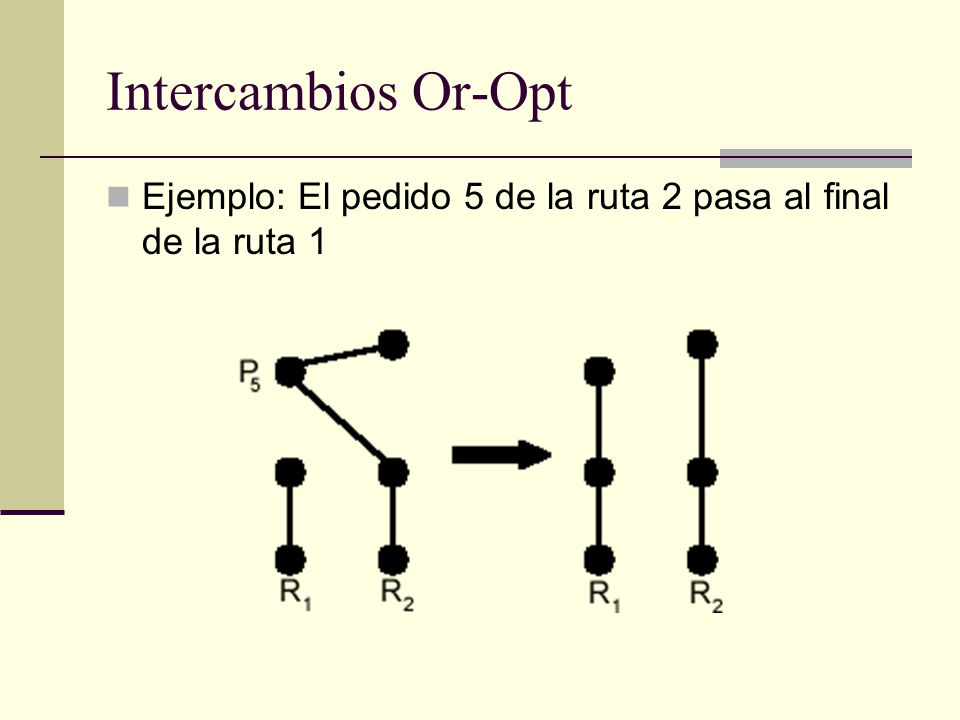 Intercambios Or-Opt

Ejemplo: El pedido 5 de la ruta 2 pasa al final de la ruta 1

$P_5$

$R_1$ $R_2$

$R_1$ $R_2$